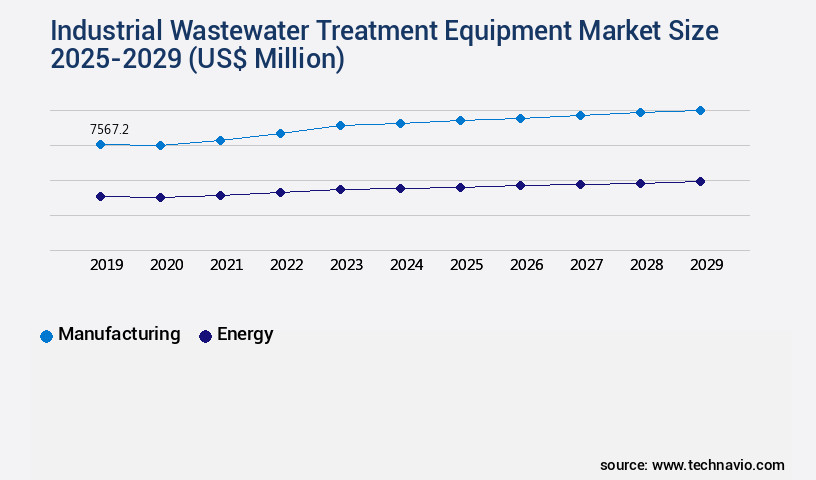 Industrial Wastewater Treatment Equipment Market Size 2025-2029 (US$ Million)

7567.2

2019 2020 2021 2022 2023 2024 2025 2026 2027 2028 2029

Manufacturing Energy

source: www.technavio.com